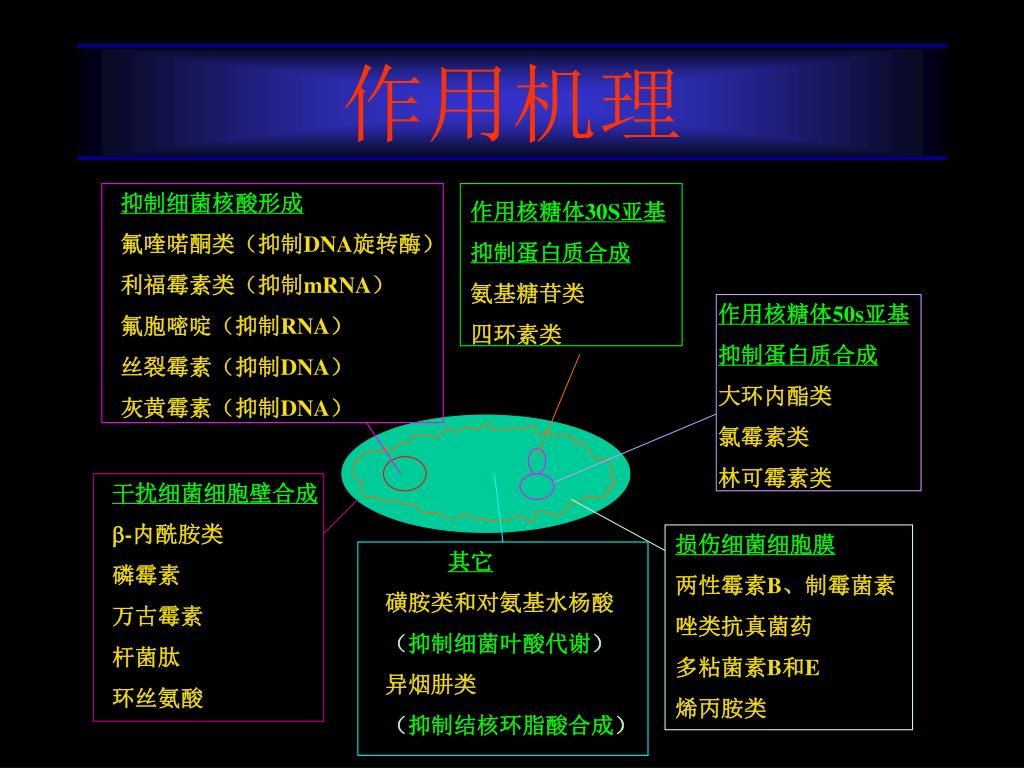 作用机理

抑制细菌核酸形成
氟喹喏酮类（抑制DNA旋转酶）
利福霉素类（抑制mRNA）
氟胞嘧啶（抑制RNA）
丝裂霉素（抑制DNA）
灰黄霉素（抑制DNA）

作用核糖体30S亚基
抑制蛋白质合成
氨基糖苷类
四环素类

作用核糖体50s亚基
抑制蛋白质合成
大环内酯类
氯霉素类
林可霉素类

干扰细菌细胞壁合成
β-内酰胺类
磷霉素
万古霉素
杆菌肽
环丝氨酸

其它
磺胺类和对氨基水杨酸
（抑制细菌叶酸代谢）
异烟肼类
（抑制结核环脂酸合成）

损伤细菌细胞膜
两性霉素B、制霉菌素
唑类抗真菌药
多粘菌素B和E
烯丙胺类